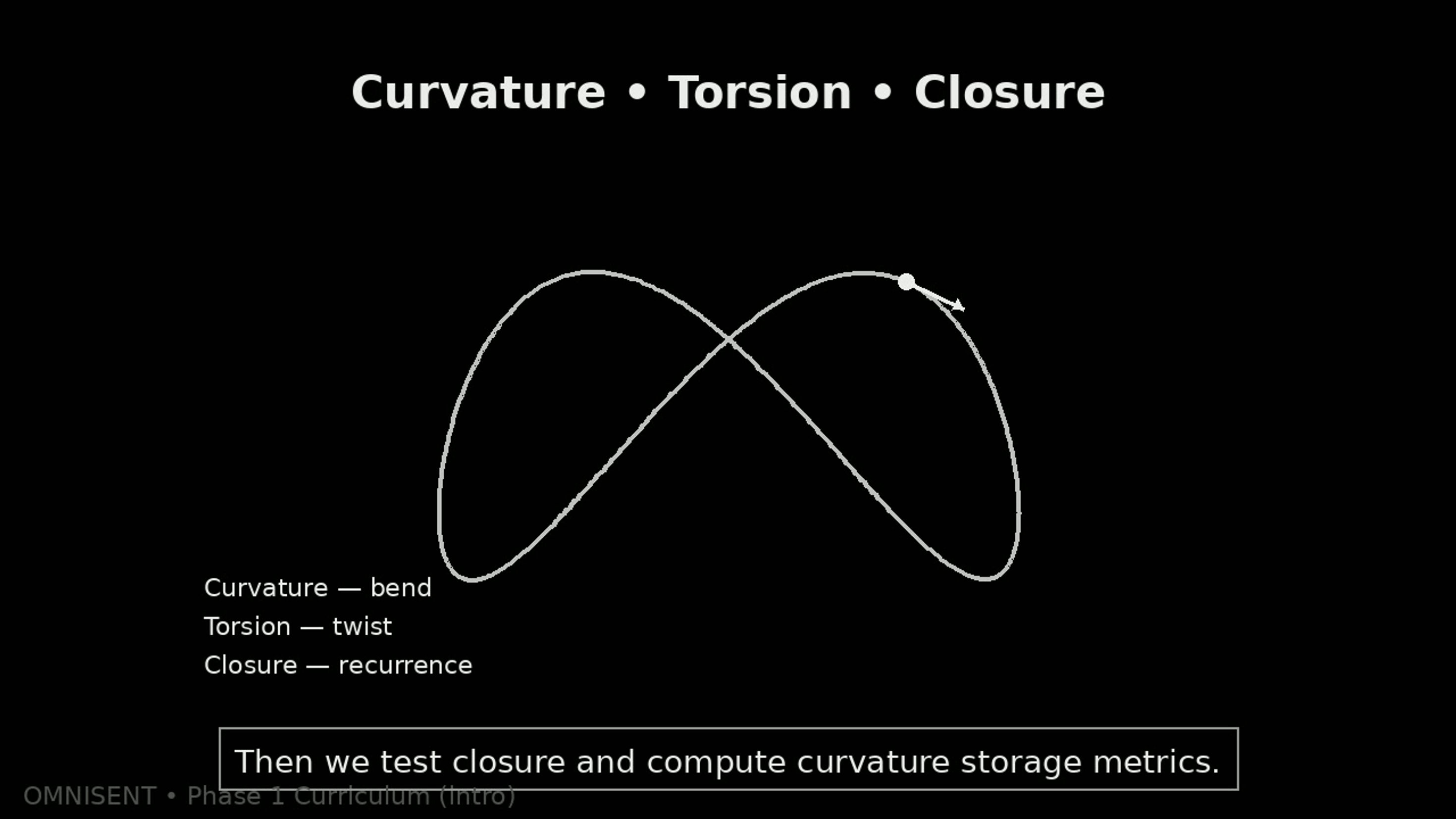 Curvature • Torsion • Closure

Curvature — bend
Torsion — twist
Closure — recurrence

Then we test closure and compute curvature storage metrics.

OMNISENT • Phase 1 Curriculum (Intro)